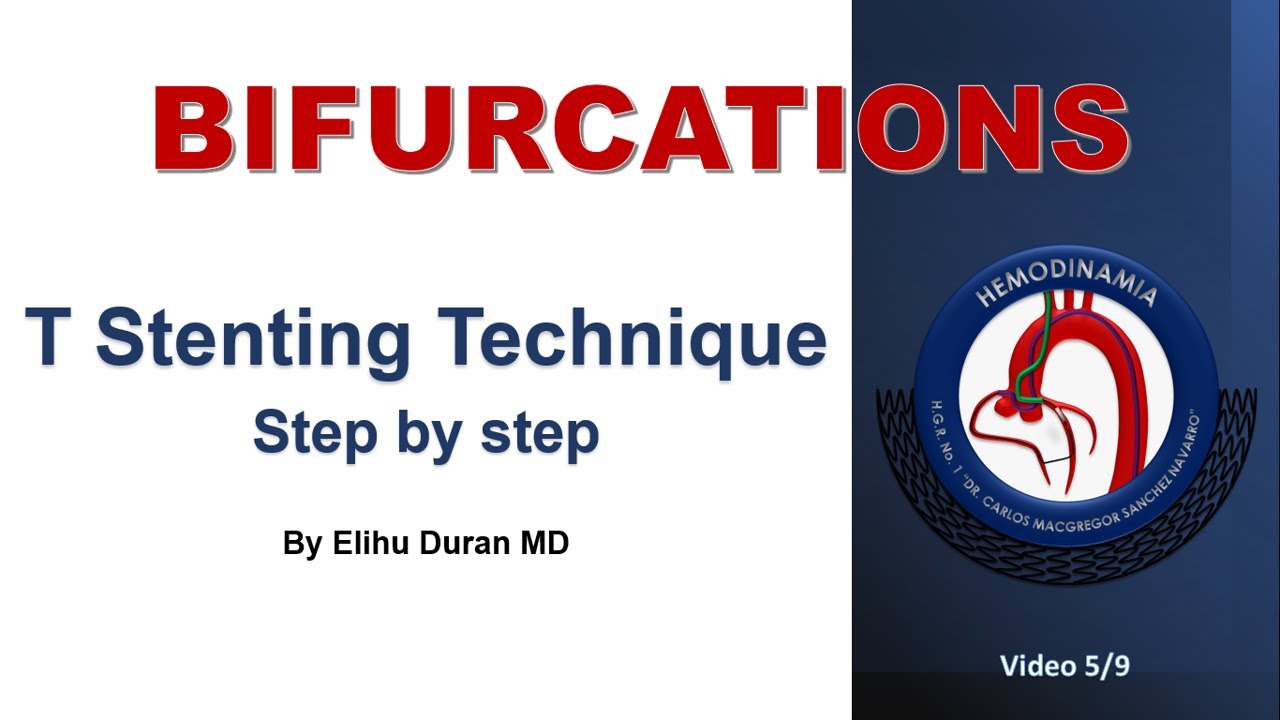 BIFURCATIONS

T Stenting Technique
Step by step

By Elihu Duran MD

HEMODINAMIA
H.G.R. No. 1 "DR. CARLOS MACGREGOR SANCHEZ NAVARRO"

Video 5/9